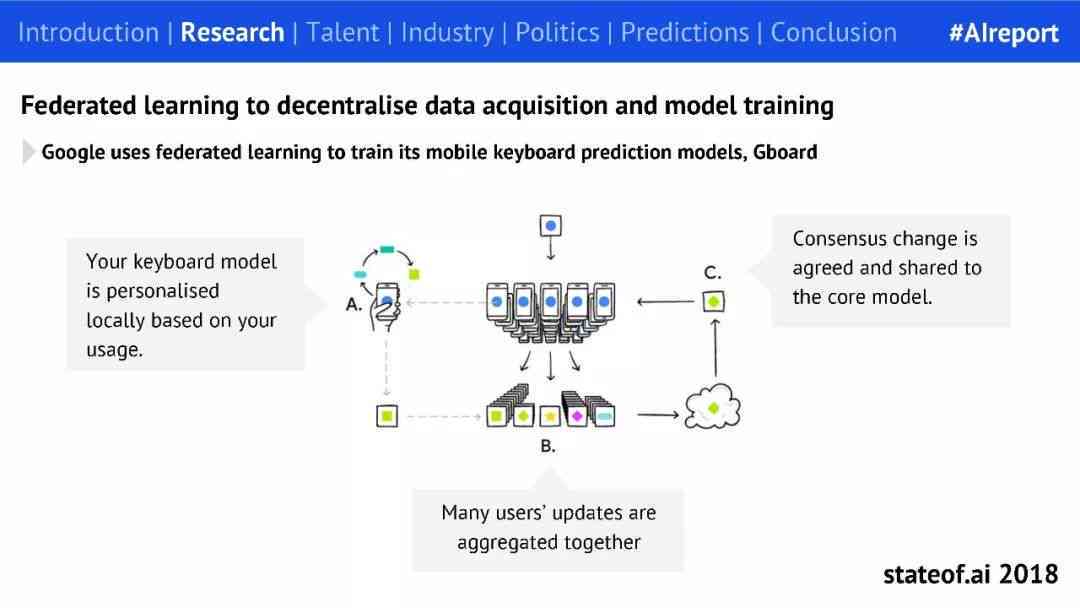 Introduction | Research | Talent | Industry | Politics | Predictions | Conclusion #AIreport

Federated learning to decentralise data acquisition and model training

Google uses federated learning to train its mobile keyboard prediction models, Gboard

Your keyboard model is personalised locally based on your usage.

A.

C.

Consensus change is agreed and shared to the core model.

B.

Many users' updates are aggregated together

stateof.ai 2018